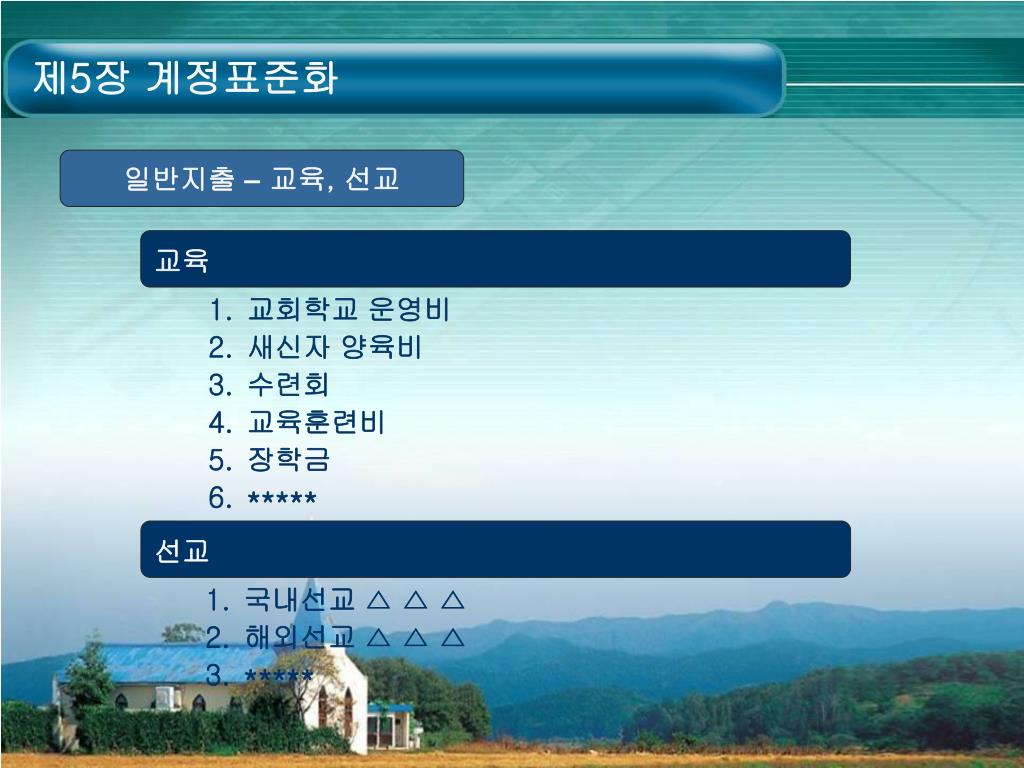 제5장 계정표준화

일반지출 – 교육, 선교

교육

1. 교회학교 운영비
2. 새신자 양육비
3. 수련회
4. 교육훈련비
5. 장학금
6. *****

선교

1. 국내선교 △ △ △
2. 해외선교 △ △ △
3. *****